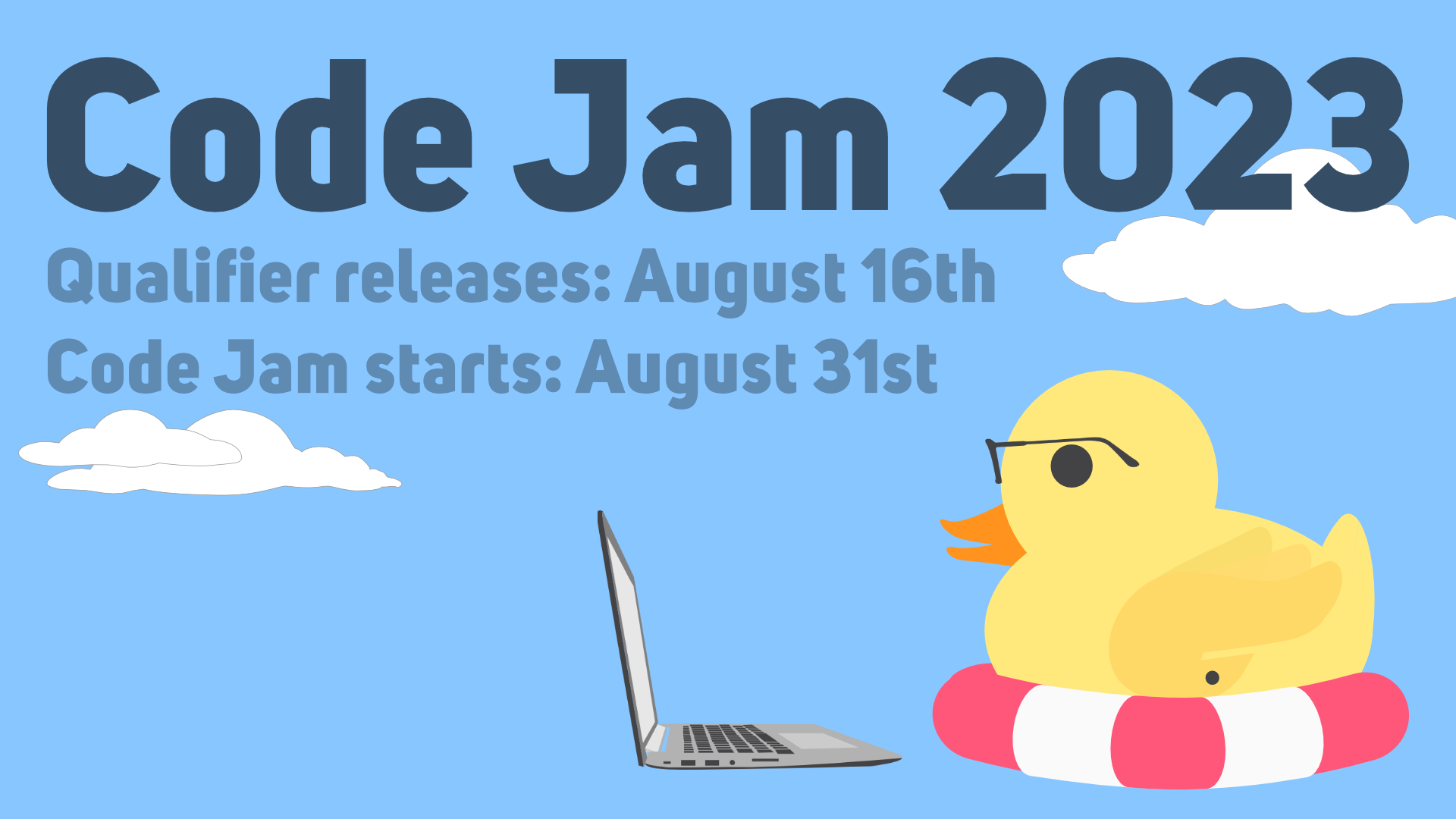 Code Jam 2023

Qualifier releases: August 16th

Code Jam starts: August 31st